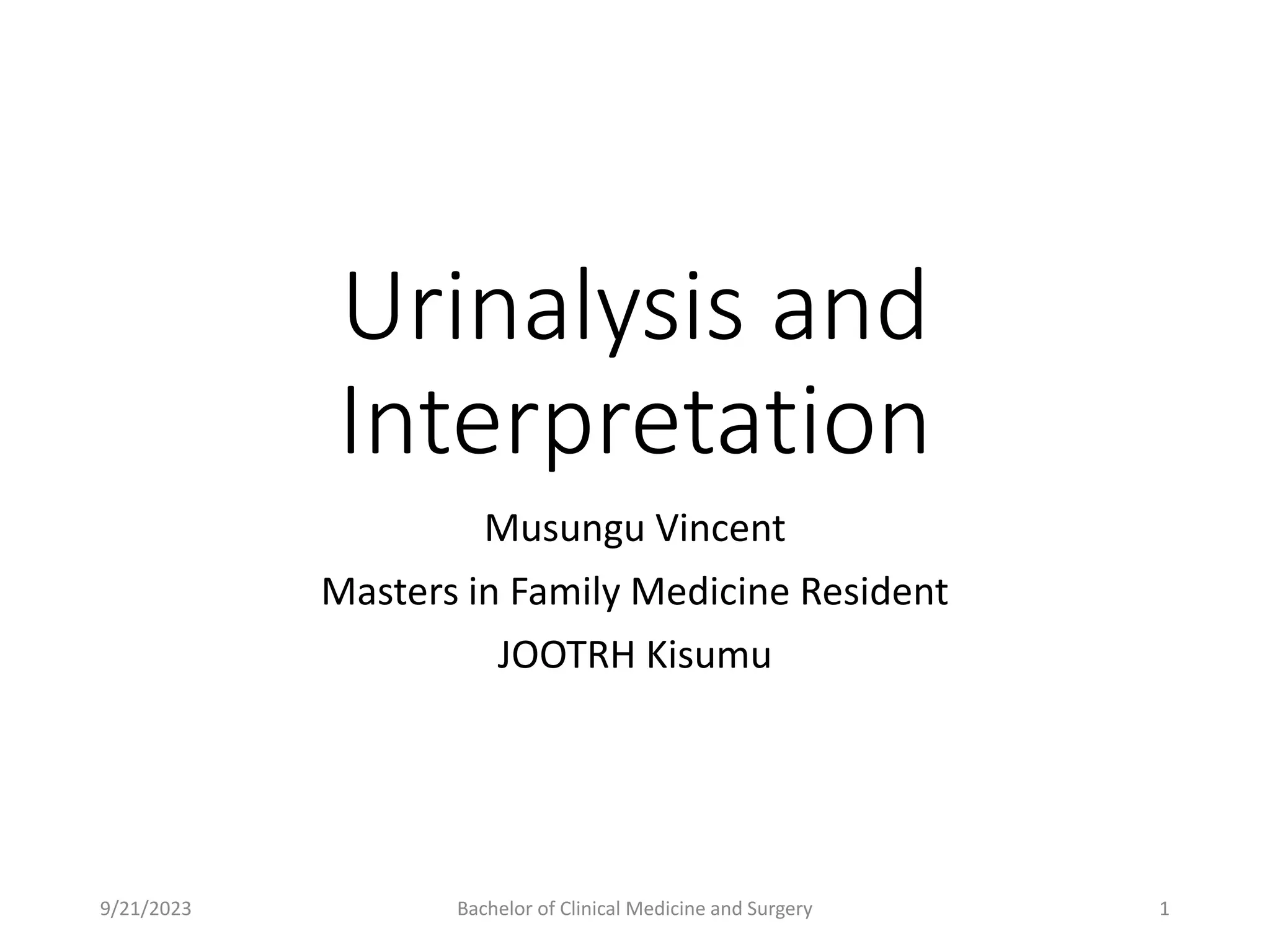 Urinalysis and Interpretation

Musungu Vincent

Masters in Family Medicine Resident

JOOTRH Kisumu

9/21/2023

Bachelor of Clinical Medicine and Surgery

1